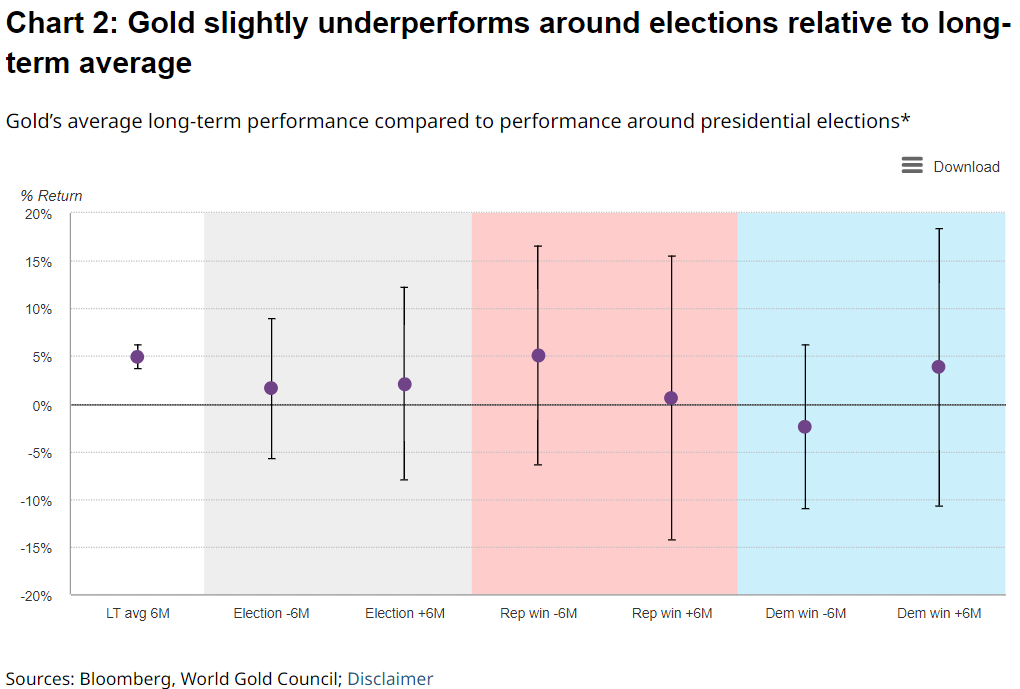 Chart 2: Gold slightly underperforms around elections relative to long-term average

Gold's average long-term performance compared to performance around presidential elections*

Download

% Return

20%
15%
10%
5%
0%
-5%
-10%
-15%
-20%

LT avg 6M
Election -6M
Election +6M
Rep win -6M
Rep win +6M
Dem win -6M
Dem win +6M

Sources: Bloomberg, World Gold Council; Disclaimer